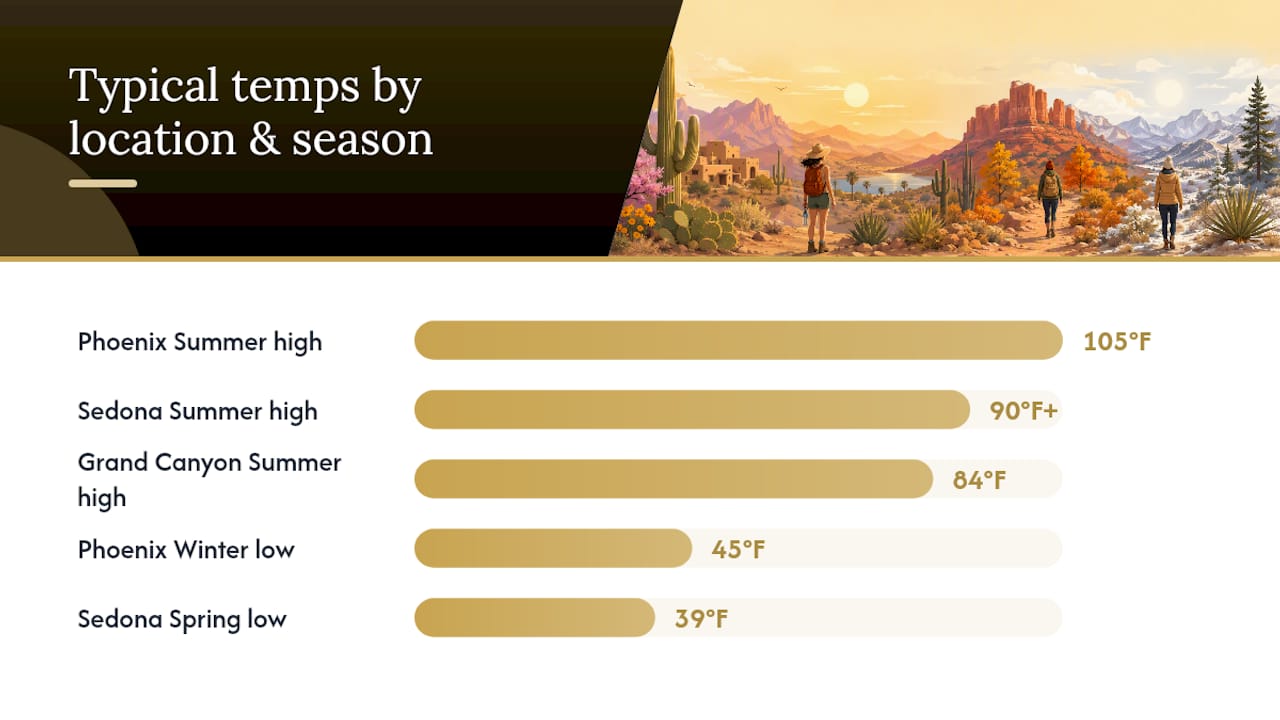 Typical temps by location & season

Phoenix Summer high 105°F

Sedona Summer high 90°F+

Grand Canyon Summer high 84°F

Phoenix Winter low 45°F

Sedona Spring low 39°F